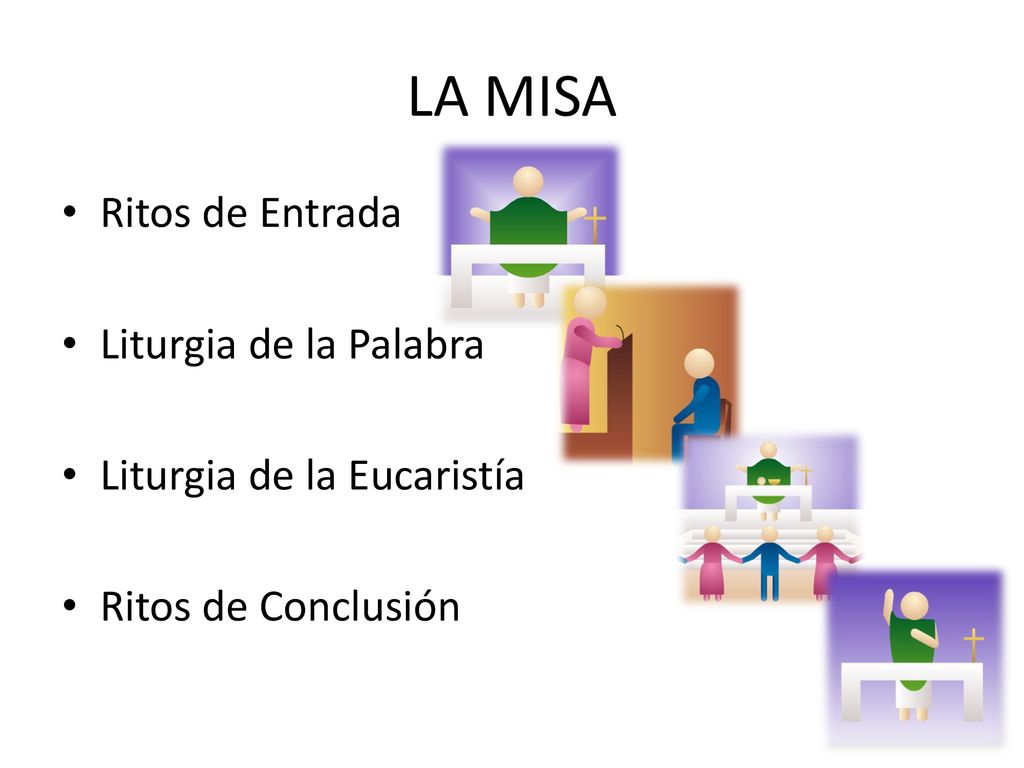 LA MISA

• Ritos de Entrada

• Liturgia de la Palabra

• Liturgia de la Eucaristía

• Ritos de Conclusión